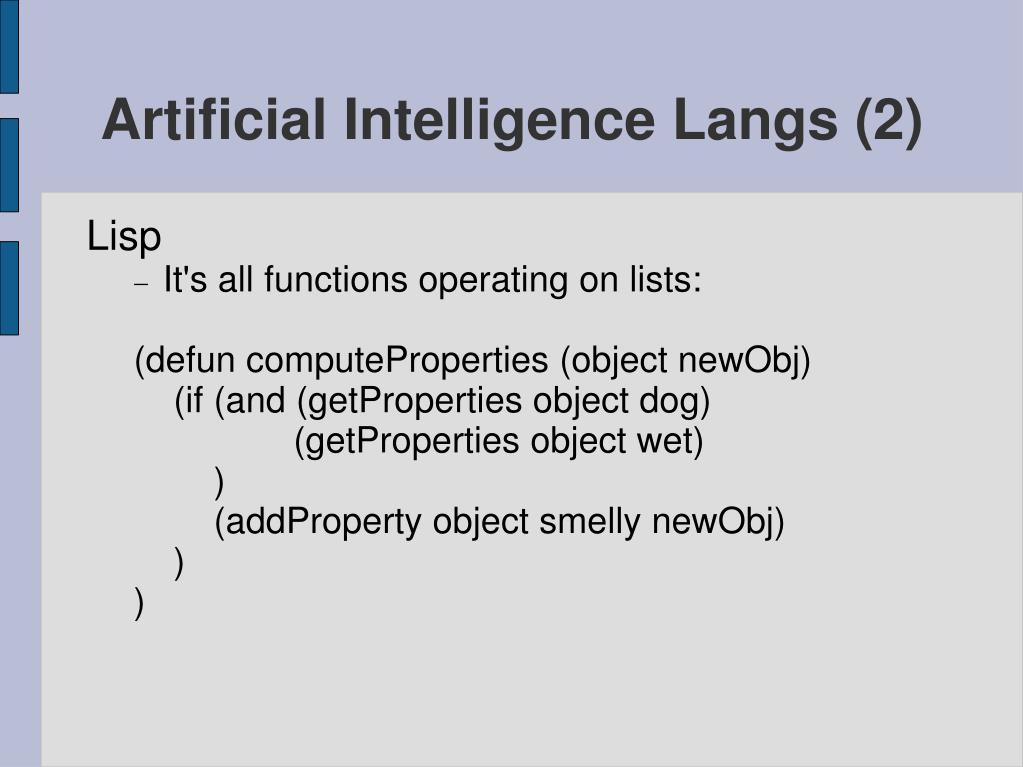 Artificial Intelligence Langs (2)

Lisp

– It's all functions operating on lists:

(defun computeProperties (object newObj)
(if (and (getProperties object dog)
(getProperties object wet)
)
(addProperty object smelly newObj)
)
)